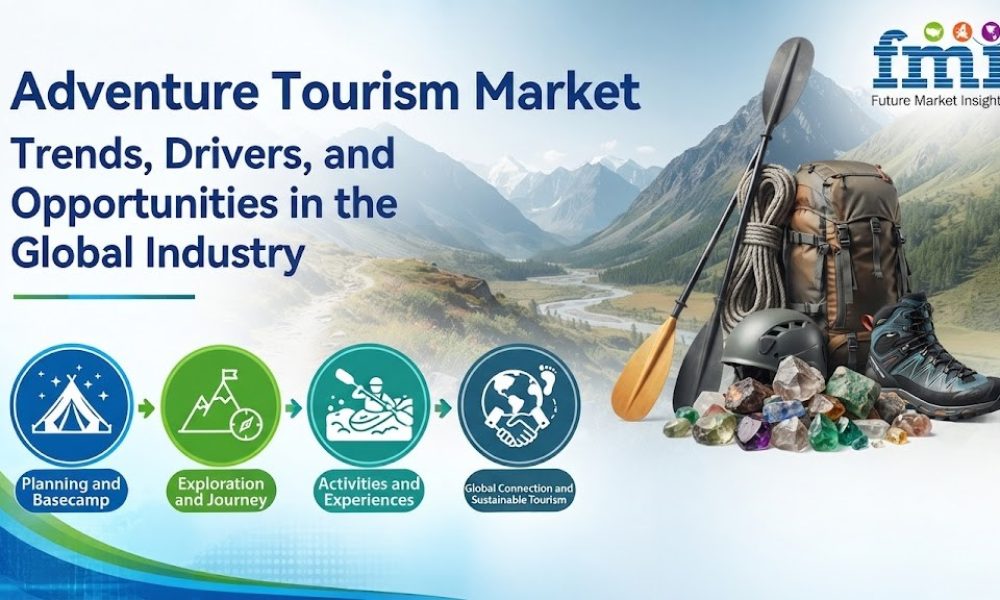 fmi
Future Market Insight

Adventure Tourism Market

Trends, Drivers, and Opportunities in the Global Industry

Planning and Basecamp

Exploration and Journey

Activities and Experiences

Global Connection and Sustainable Tourism